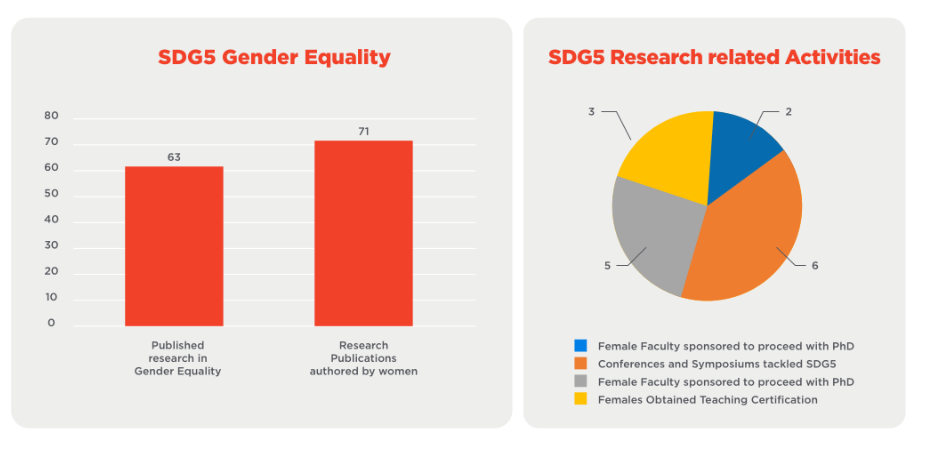 SDG5 Gender Equality

80
70
60
50
40
30
20
10
0

63
71

Published research in Gender Equality

Research Publications authored by women

SDG5 Research related Activities

3
2
5
6

Female Faculty sponsored to proceed with PhD
Conferences and Symposiums tackled SDG5
Female Faculty sponsored to proceed with PhD
Females Obtained Teaching Certification